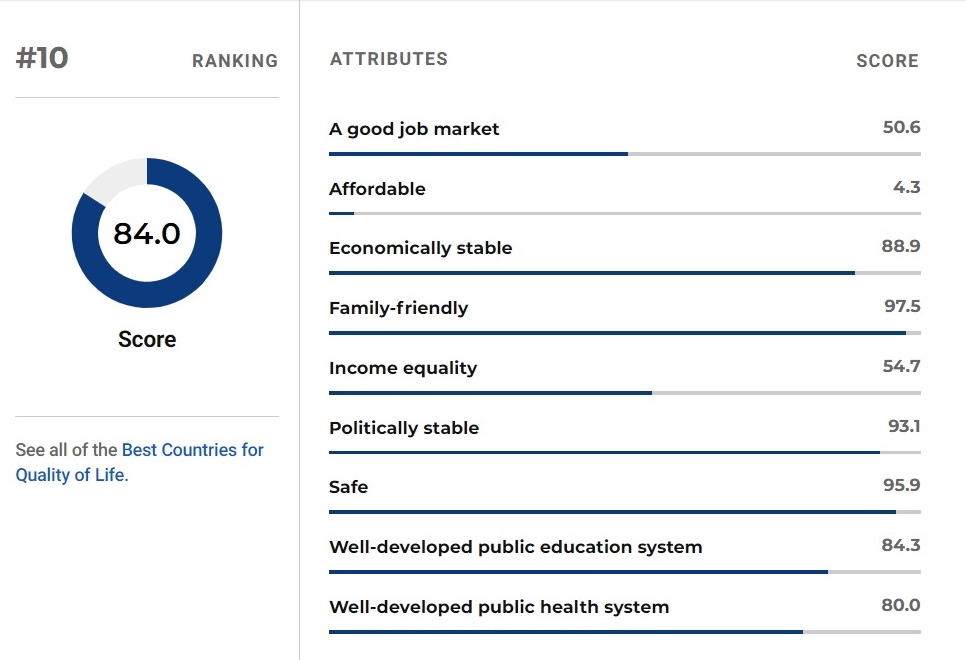 #10 RANKING

84.0

Score

See all of the Best Countries for Quality of Life.

| ATTRIBUTES | SCORE |
|---|---|
| A good job market | 50.6 |
| Affordable | 4.3 |
| Economically stable | 88.9 |
| Family-friendly | 97.5 |
| Income equality | 54.7 |
| Politically stable | 93.1 |
| Safe | 95.9 |
| Well-developed public education system | 84.3 |
| Well-developed public health system | 80.0 |